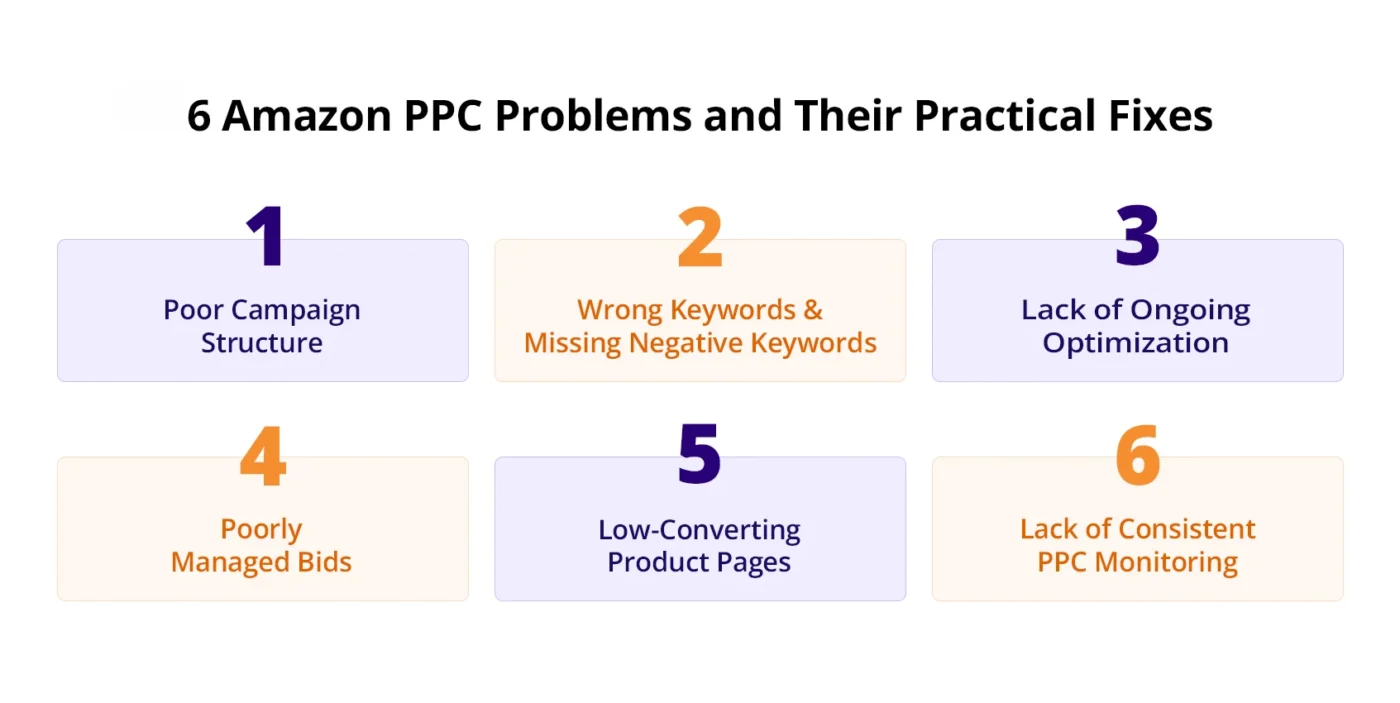 6 Amazon PPC Problems and Their Practical Fixes

1
Poor Campaign Structure

2
Wrong Keywords & Missing Negative Keywords

3
Lack of Ongoing Optimization

4
Poorly Managed Bids

5
Low-Converting Product Pages

6
Lack of Consistent PPC Monitoring